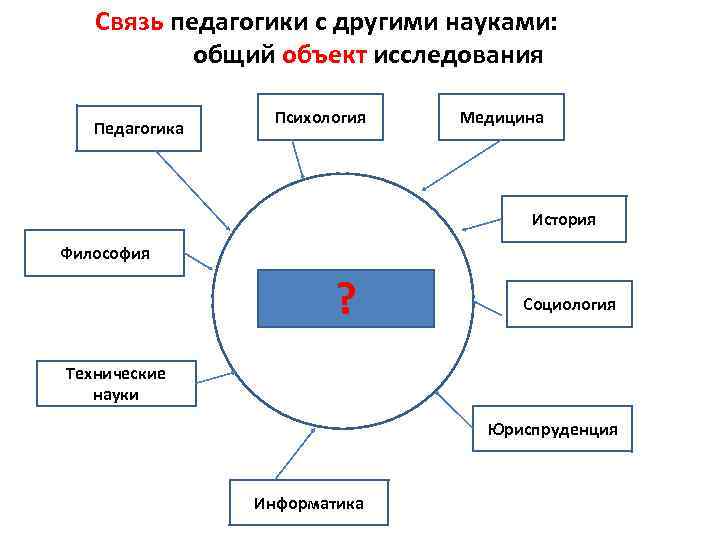 Связь педагогики с другими науками: общий объект исследования

Педагогика

Психология

Медицина

История

Философия

?

Социология

Технические науки

Юриспруденция

Информатика